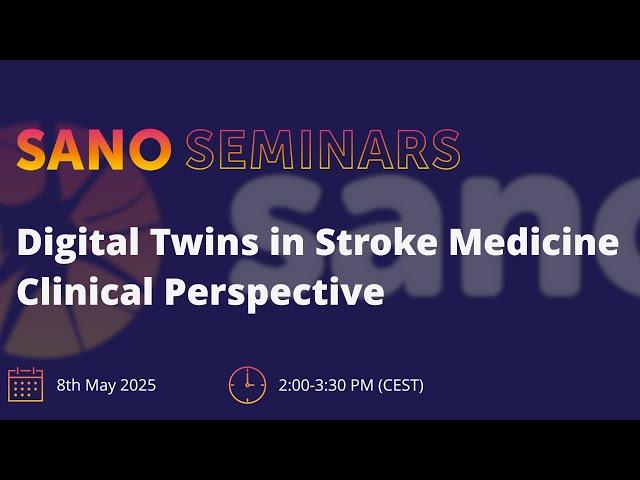 SANO SEMINARS

sano

Digital Twins in Stroke Medicine Clinical Perspective

8th May 2025

2:00-3:30 PM (CEST)